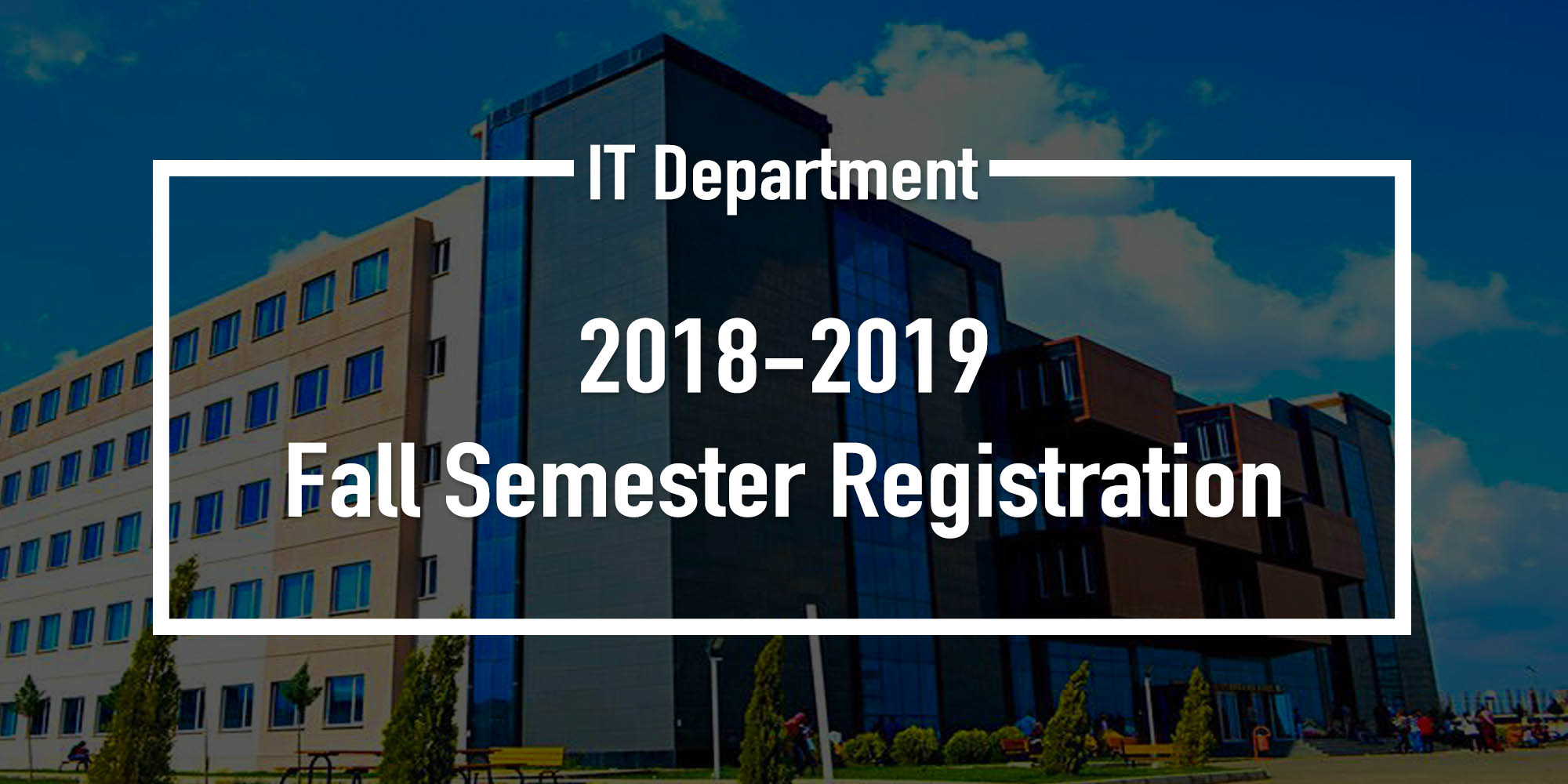 IT Department

2018–2019
Fall Semester Registration